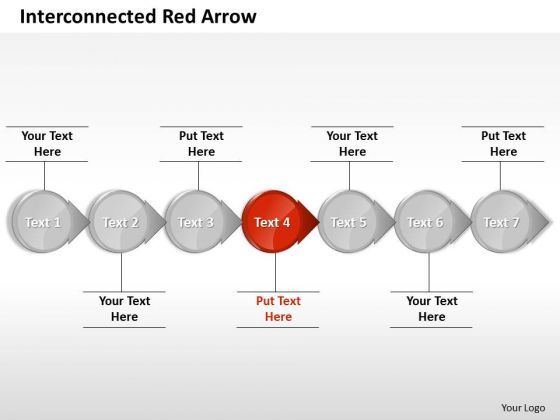 Interconnected Red Arrow

Your Text Here

Put Text Here

Your Text Here

Put Text Here

Text 1

Text 2

Text 3

Text 4

Text 5

Text 6

Text 7

Your Text Here

Put Text Here

Your Text Here

Your Logo